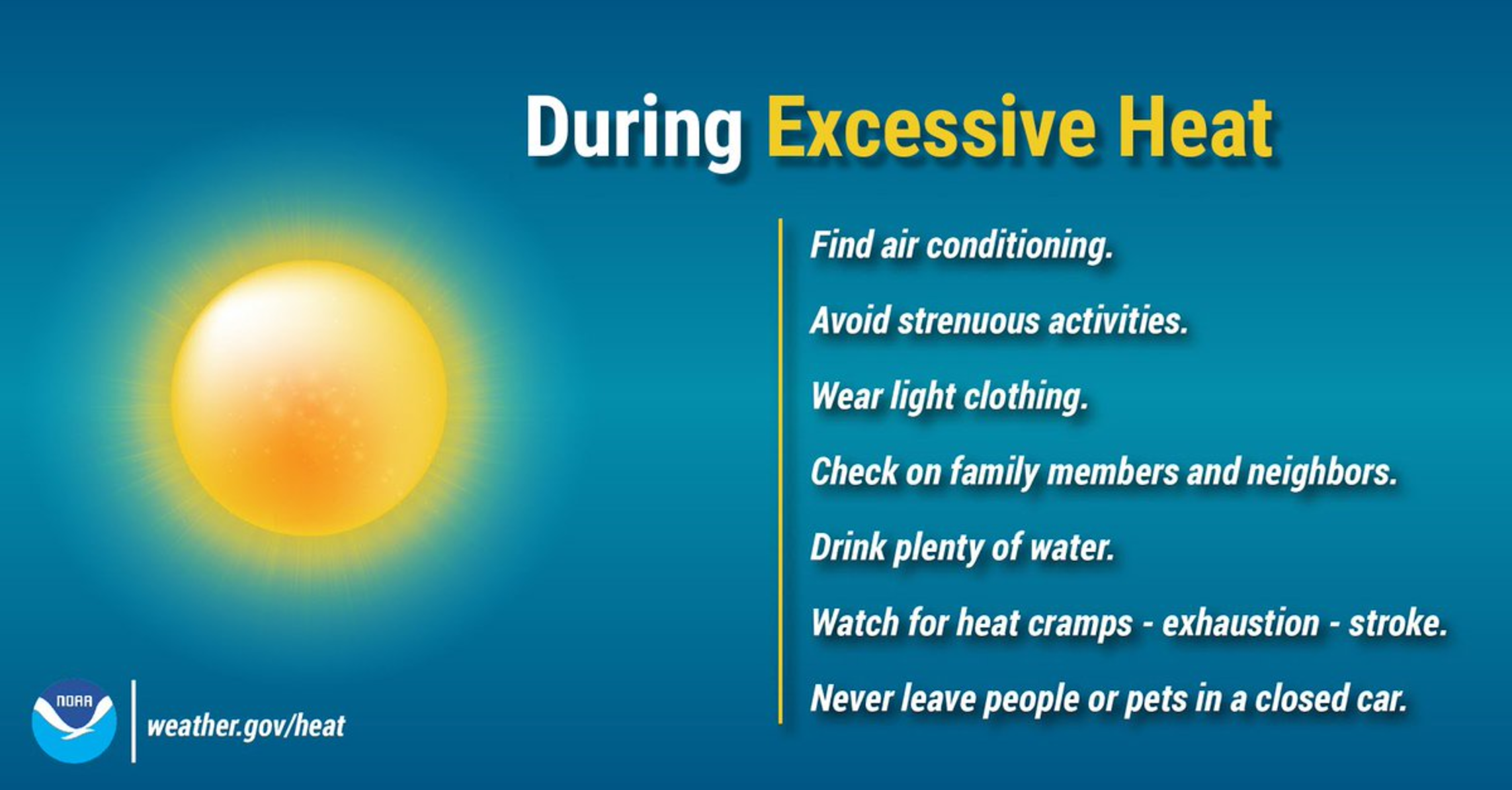 During Excessive Heat

Find air conditioning.

Avoid strenuous activities.

Wear light clothing.

Check on family members and neighbors.

Drink plenty of water.

Watch for heat cramps - exhaustion - stroke.

Never leave people or pets in a closed car.

NOAA

weather.gov/heat